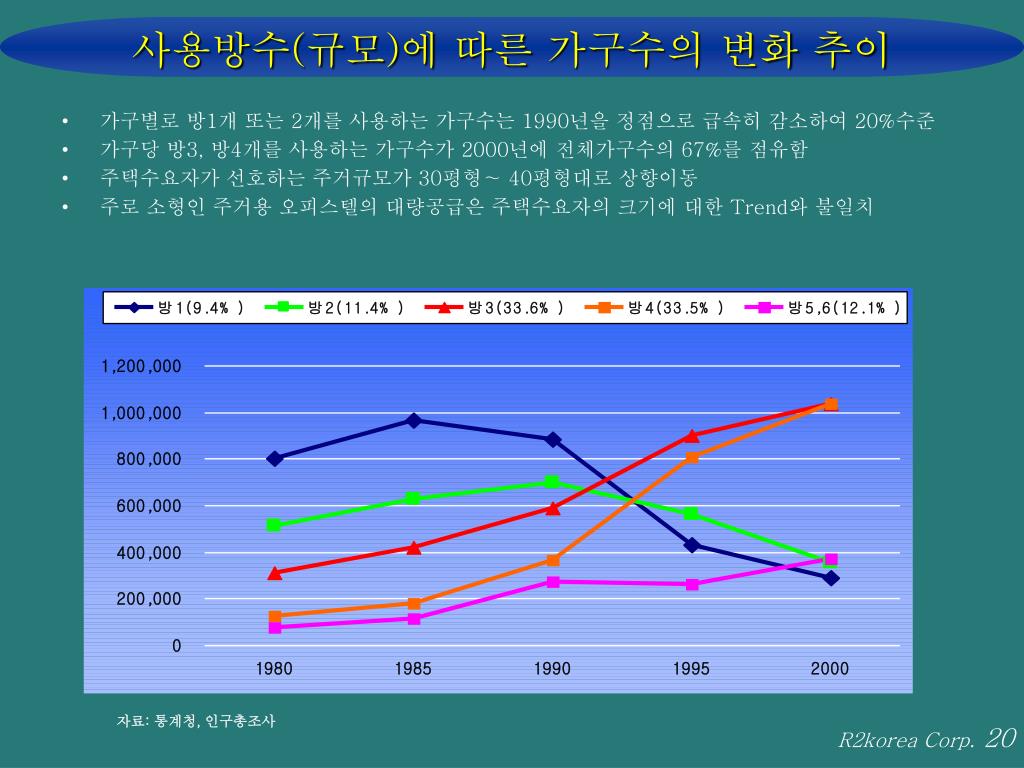 사용방수(규모)에 따른 가구수의 변화 추이

• 가구별로 방1개 또는 2개를 사용하는 가구수는 1990년을 정점으로 급속히 감소하여 20%수준
• 가구당 방3, 방4개를 사용하는 가구수가 2000년에 전체가구수의 67%를 점유함
• 주택수요자가 선호하는 주거규모가 30평형~ 40평형대로 상향이동
• 주로 소형인 주거용 오피스텔의 대량공급은 주택수요자의 크기에 대한 Trend와 불일치

방1(9.4% ) 방2(11.4% ) 방3(33.6% ) 방4(33.5% ) 방5,6(12.1% )

1,200,000
1,000,000
800,000
600,000
400,000
200,000
0

1980 1985 1990 1995 2000

자료: 통계청, 인구총조사

R2korea Corp. 20